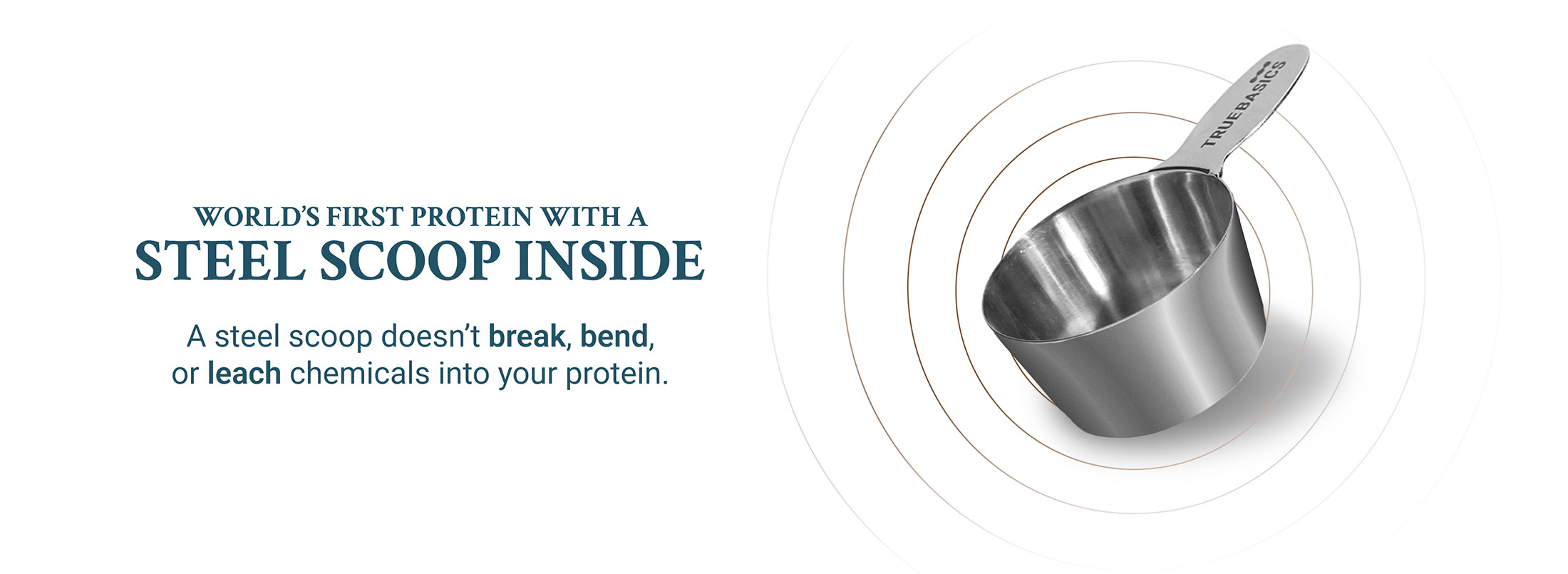 WORLD'S FIRST PROTEIN WITH A
STEEL SCOOP INSIDE

A steel scoop doesn't break, bend, or leach chemicals into your protein.

TRUEBASICS